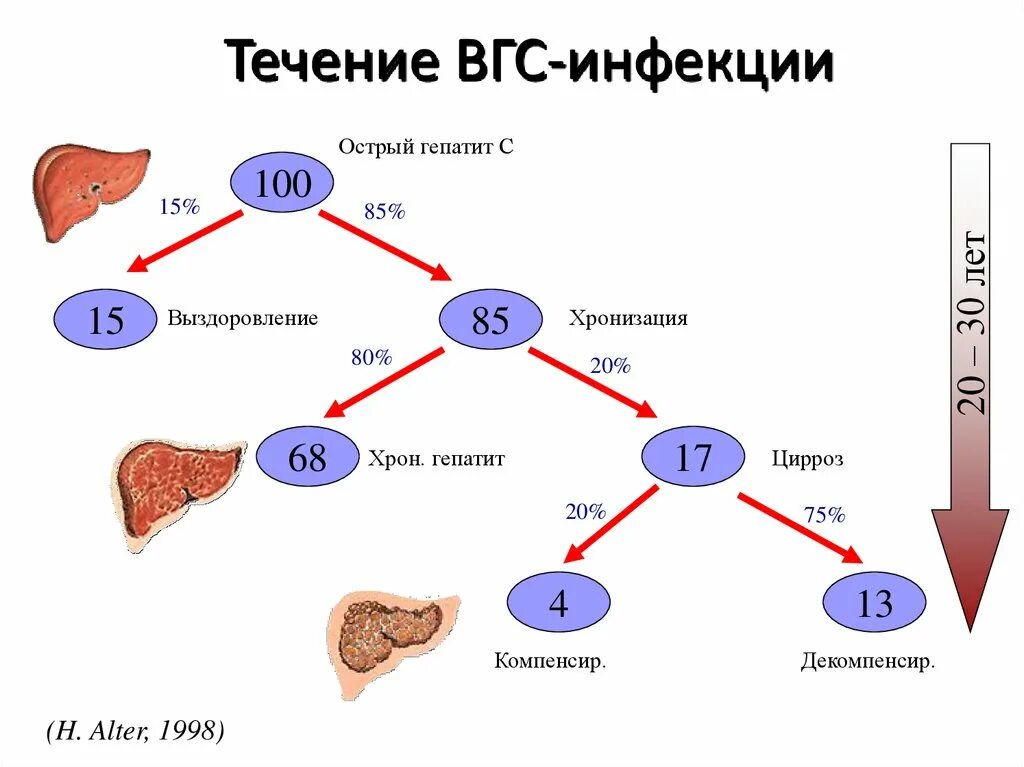 Течение ВГС-инфекции

Острый гепатит С

100

15%

85%

15

Выздоровление

85

Хронизация

80%

20%

68

Хрон. гепатит

17

Цирроз

20%

75%

4

13

Компенсир.

Декомпенсир.

20 – 30 лет

(H. Alter, 1998)